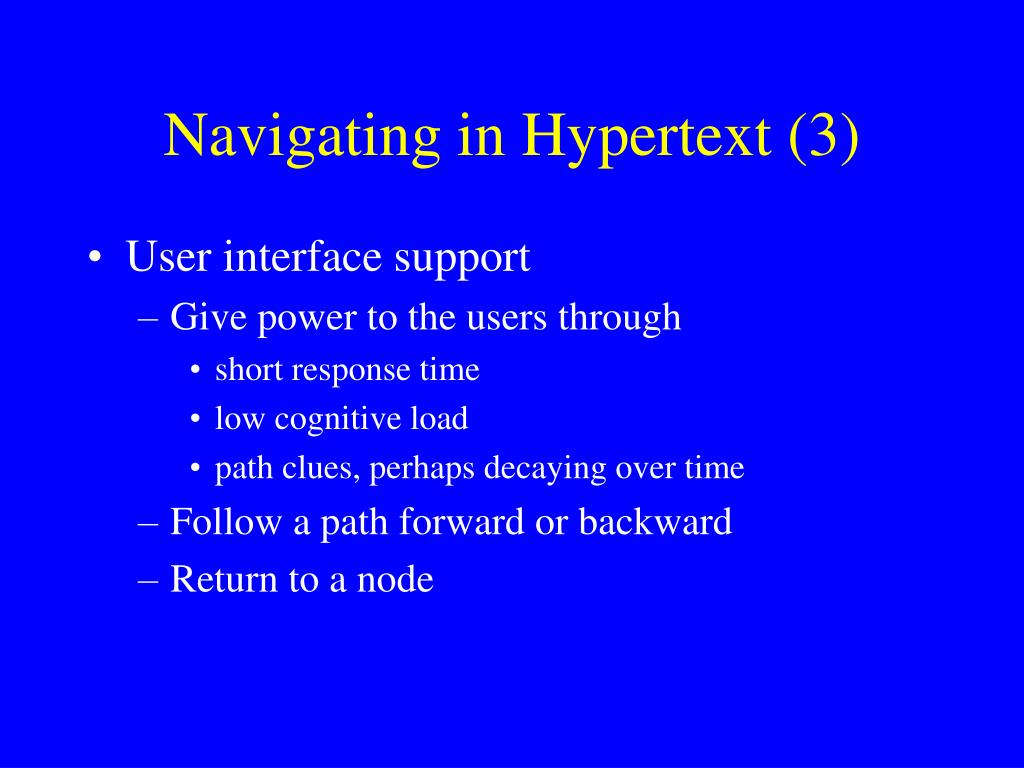 Navigating in Hypertext (3)

• User interface support
– Give power to the users through
• short response time
• low cognitive load
• path clues, perhaps decaying over time
– Follow a path forward or backward
– Return to a node